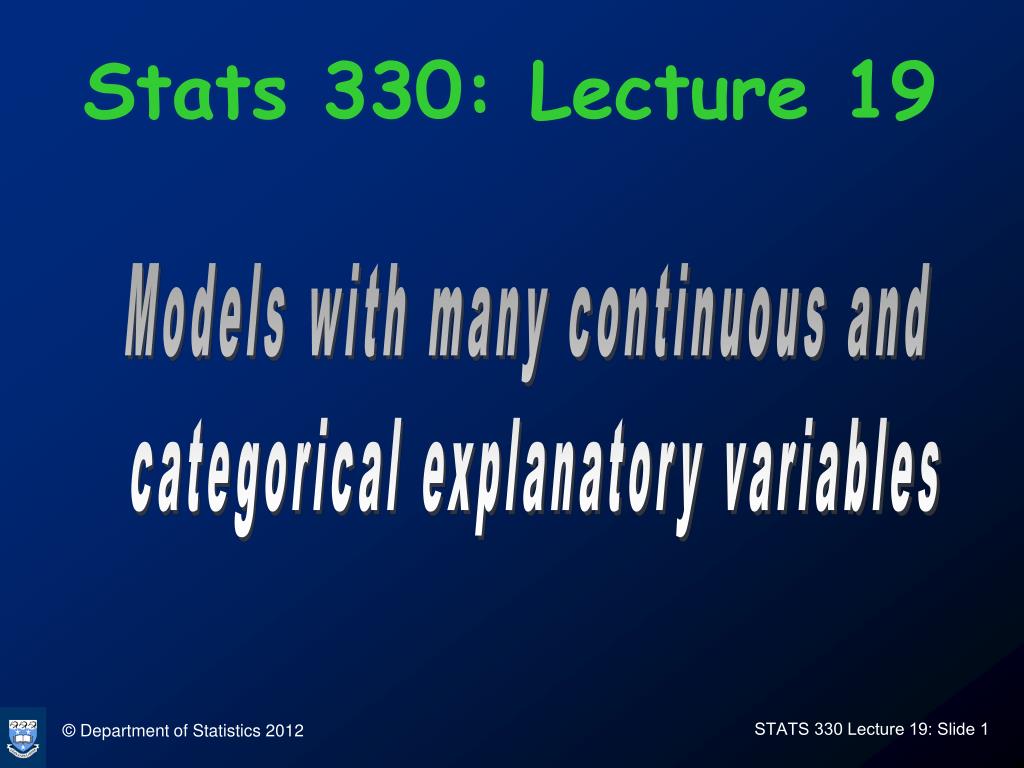 Stats 330: Lecture 19

Models with many continuous and categorical explanatory variables

© Department of Statistics 2012

STATS 330 Lecture 19: Slide 1